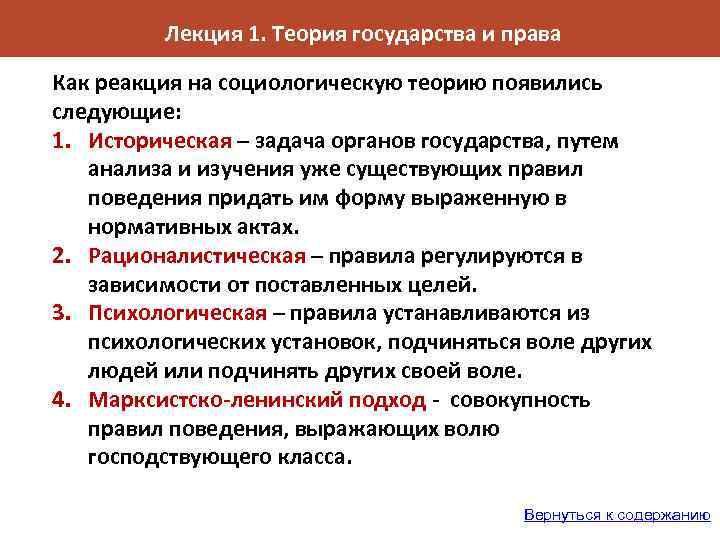 Лекция 1. Теория государства и права

Как реакция на социологическую теорию появились следующие:

1. Историческая – задача органов государства, путем анализа и изучения уже существующих правил поведения придать им форму выраженную в нормативных актах.
2. Рационалистическая – правила регулируются в зависимости от поставленных целей.
3. Психологическая – правила устанавливаются из психологических установок, подчиняться воле других людей или подчинять других своей воле.
4. Марксистско-ленинский подход - совокупность правил поведения, выражающих волю господствующего класса.

Вернуться к содержанию